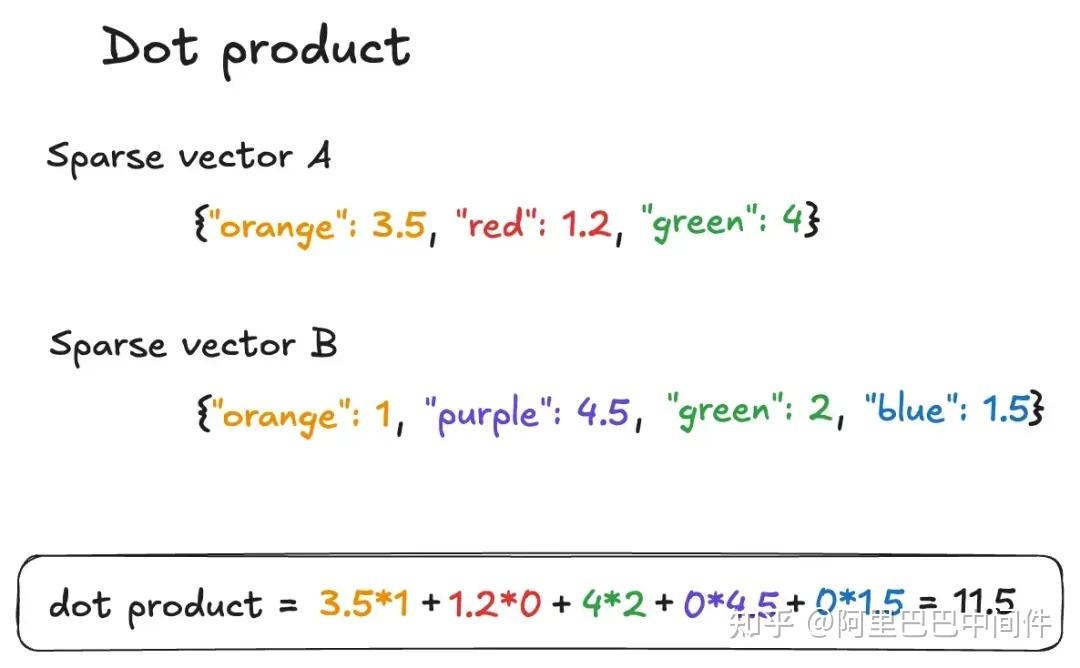 Dot product

Sparse vector A

{"orange": 3.5, "red": 1.2, "green": 4}

Sparse vector B

{"orange": 1, "purple": 4.5, "green": 2, "blue": 1.5}

dot product = 3.5*1 + 1.2*0 + 4*2 + 0*4.5 + 0*1.5 = 11.5

知乎 @阿里巴巴中间件